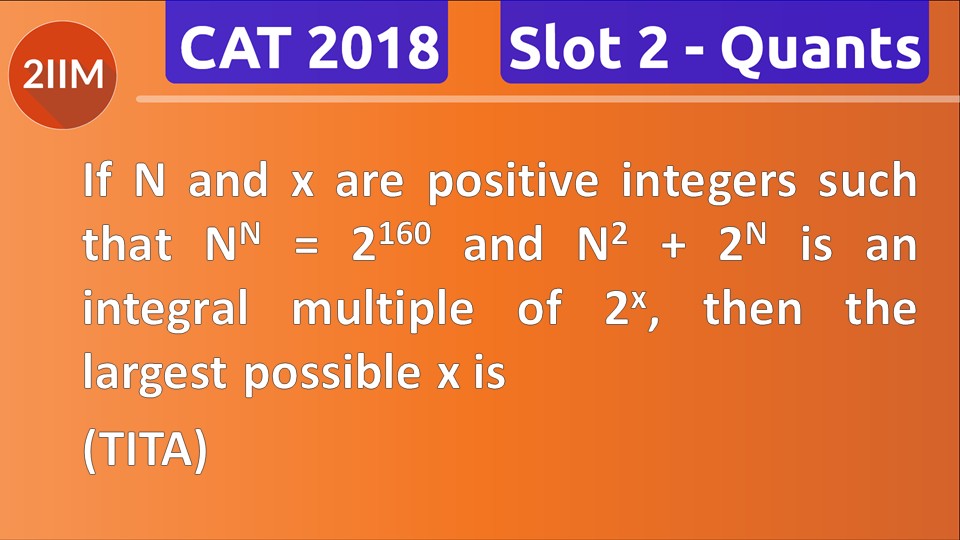 2IIM

CAT 2018

Slot 2 - Quants

If N and x are positive integers such that $N^N = 2^{160}$ and $N^2 + 2^N$ is an integral multiple of $2^x$, then the largest possible x is

(TITA)